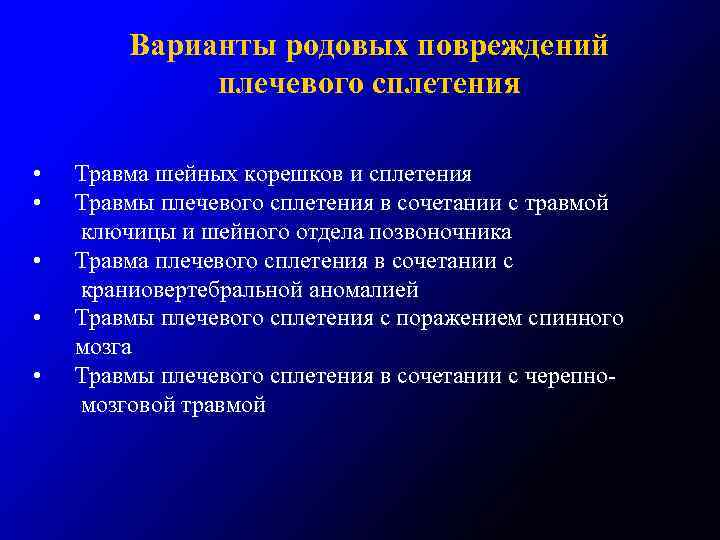 Варианты родовых повреждений плечевого сплетения

• Травма шейных корешков и сплетения
• Травмы плечевого сплетения в сочетании с травмой ключицы и шейного отдела позвоночника
• Травма плечевого сплетения в сочетании с краниовертебральной аномалией
• Травмы плечевого сплетения с поражением спинного мозга
• Травмы плечевого сплетения в сочетании с черепно-мозговой травмой